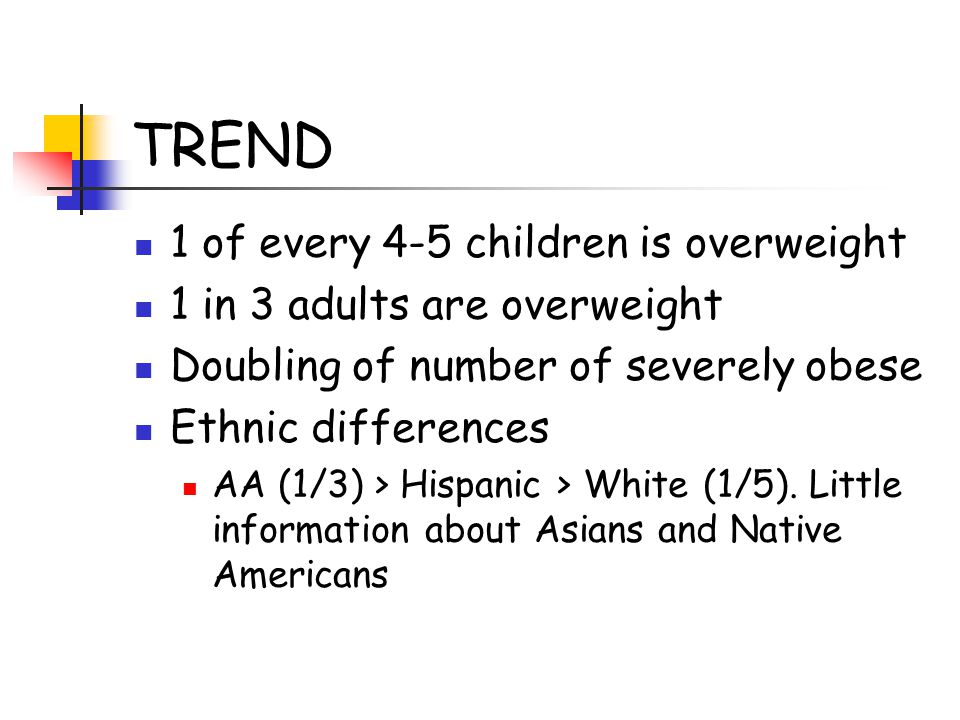 TREND

- 1 of every 4-5 children is overweight
- 1 in 3 adults are overweight
- Doubling of number of severely obese
- Ethnic differences
  - AA (1/3) > Hispanic > White (1/5). Little information about Asians and Native Americans